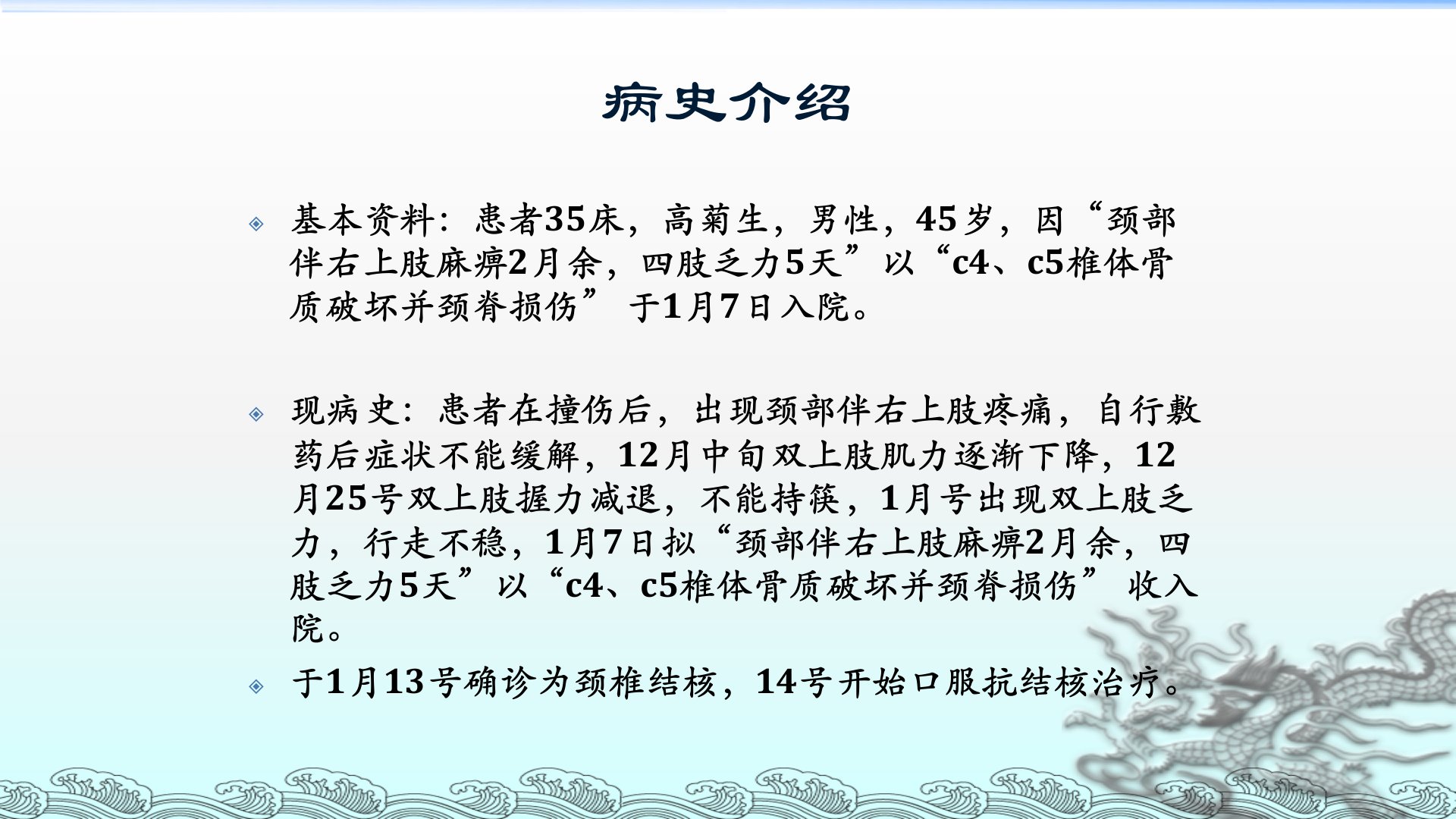 病史介绍

基本资料：患者35床，高菊生，男性，45岁，因“颈部伴右上肢麻痹2月余，四肢乏力5天”以“c4、c5椎体骨质破坏并颈脊损伤” 于1月7日入院。

现病史：患者在撞伤后，出现颈部伴右上肢疼痛，自行敷药后症状不能缓解，12月中旬双上肢肌力逐渐下降，12月25号双上肢握力减退，不能持筷，1月号出现双上肢乏力，行走不稳，1月7日拟“颈部伴右上肢麻痹2月余，四肢乏力5天”以“c4、c5椎体骨质破坏并颈脊损伤” 收入院。

于1月13号确诊为颈椎结核，14号开始口服抗结核治疗。